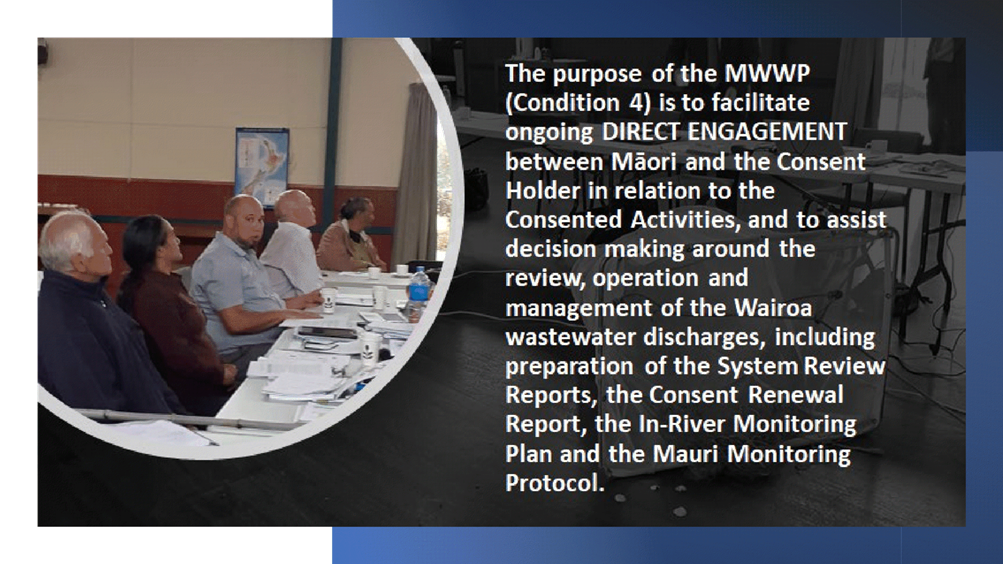 The purpose of the MWWP (Condition 4) is to facilitate ongoing DIRECT ENGAGEMENT between Māori and the Consent Holder in relation to the Consented Activities, and to assist decision making around the review, operation and management of the Wairoa wastewater discharges, including preparation of the System Review Reports, the Consent Renewal Report, the In-River Monitoring Plan and the Mauri Monitoring Protocol.